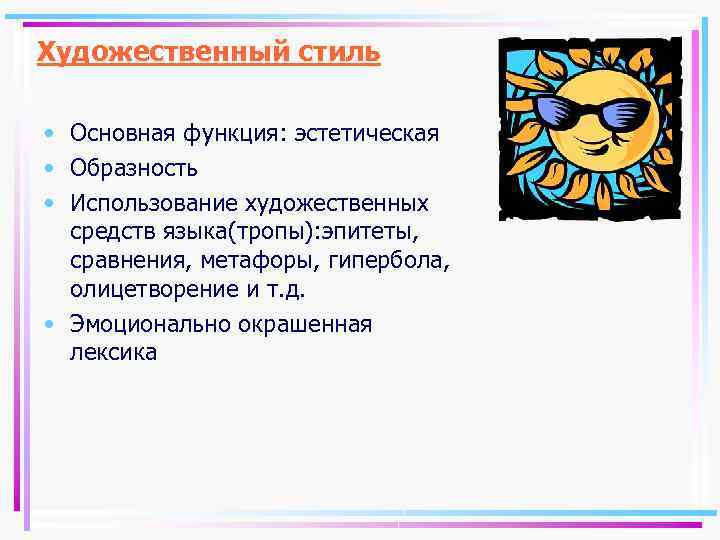 Художественный стиль

• Основная функция: эстетическая
• Образность
• Использование художественных средств языка(тропы):эпитеты, сравнения, метафоры, гипербола, олицетворение и т.д.
• Эмоционально окрашенная лексика